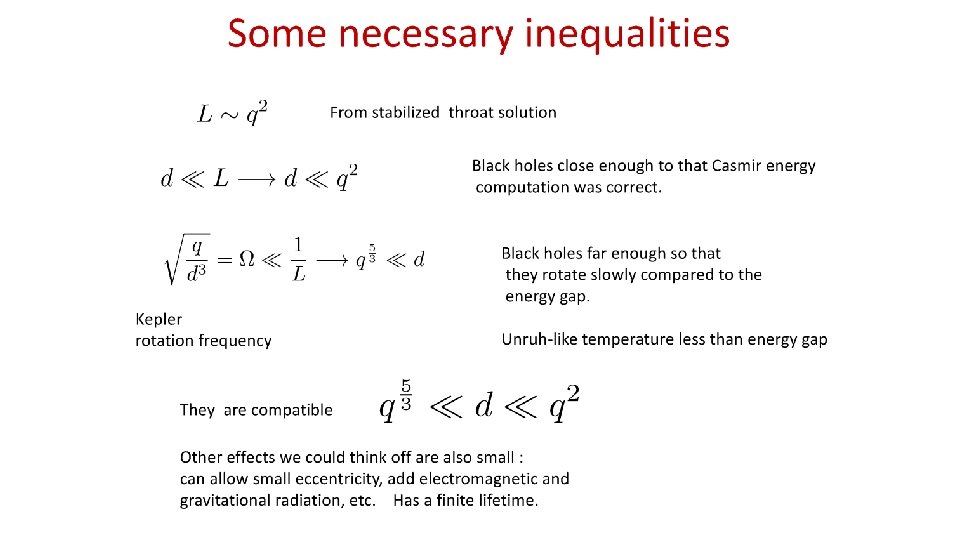 Some necessary inequalities

$L \sim q^2$ From stabilized throat solution

$d \ll L \longrightarrow d \ll q^2$ Black holes close enough to that Casmir energy computation was correct.

$\sqrt{\frac{q}{d^3}} = \Omega \ll \frac{1}{L} \longrightarrow q^{\frac{5}{3}} \ll d$ Black holes far enough so that they rotate slowly compared to the energy gap.

Kepler
rotation frequency

Unruh-like temperature less than energy gap

They are compatible $q^{\frac{5}{3}} \ll d \ll q^2$

Other effects we could think off are also small :
can allow small eccentricity, add electromagnetic and gravitational radiation, etc. Has a finite lifetime.